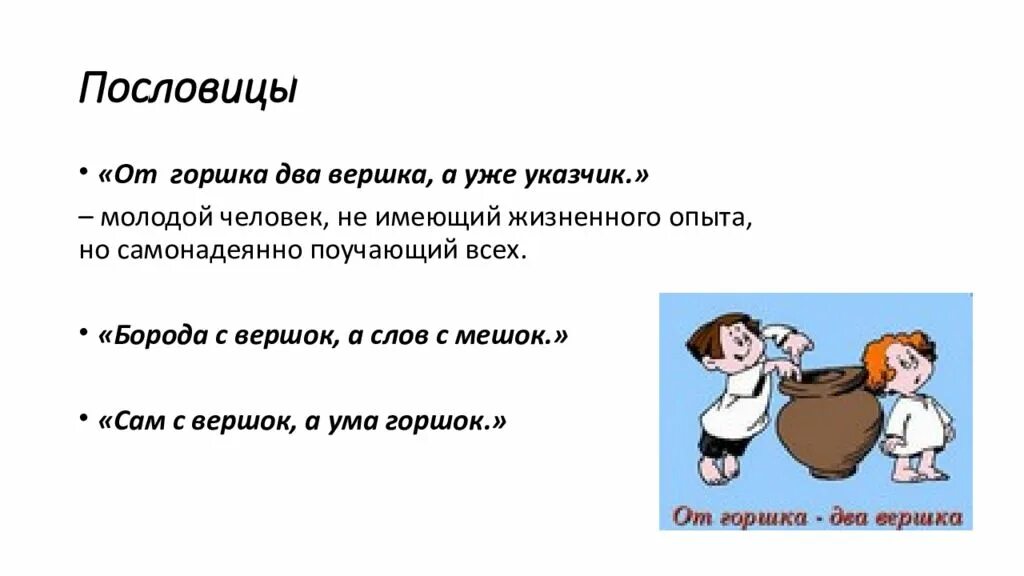 Пословицы

• «От горшка два вершка, а уже указчик.»
– молодой человек, не имеющий жизненного опыта, но самонадеянно поучающий всех.

• «Борода с вершок, а слов с мешок.»

• «Сам с вершок, а ума горшок.»

От горшка - два вершка